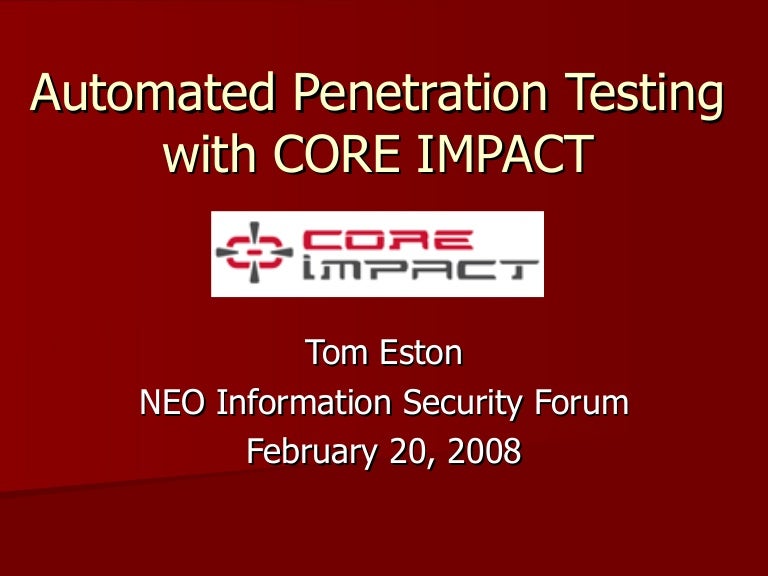 Automated Penetration Testing with CORE IMPACT

CORE IMPACT

Tom Eston
NEO Information Security Forum
February 20, 2008